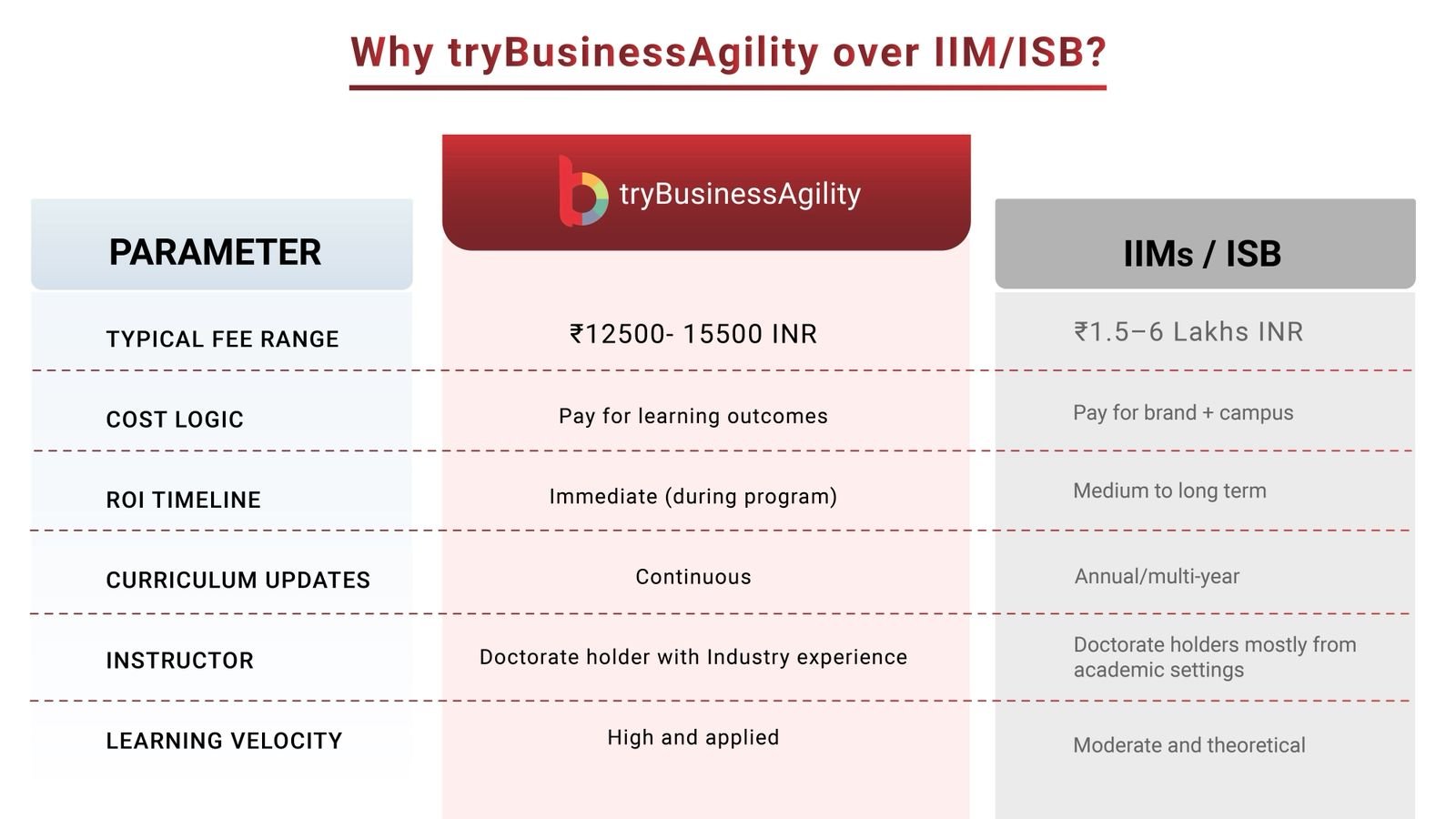 Why tryBusinessAgility over IIM/ISB?

| PARAMETER | tryBusinessAgility | IIMs / ISB |
|---|---|---|
| TYPICAL FEE RANGE | ₹12500- 15500 INR | ₹1.5–6 Lakhs INR |
| COST LOGIC | Pay for learning outcomes | Pay for brand + campus |
| ROI TIMELINE | Immediate (during program) | Medium to long term |
| CURRICULUM UPDATES | Continuous | Annual/multi-year |
| INSTRUCTOR | Doctorate holder with Industry experience | Doctorate holders mostly from academic settings |
| LEARNING VELOCITY | High and applied | Moderate and theoretical |